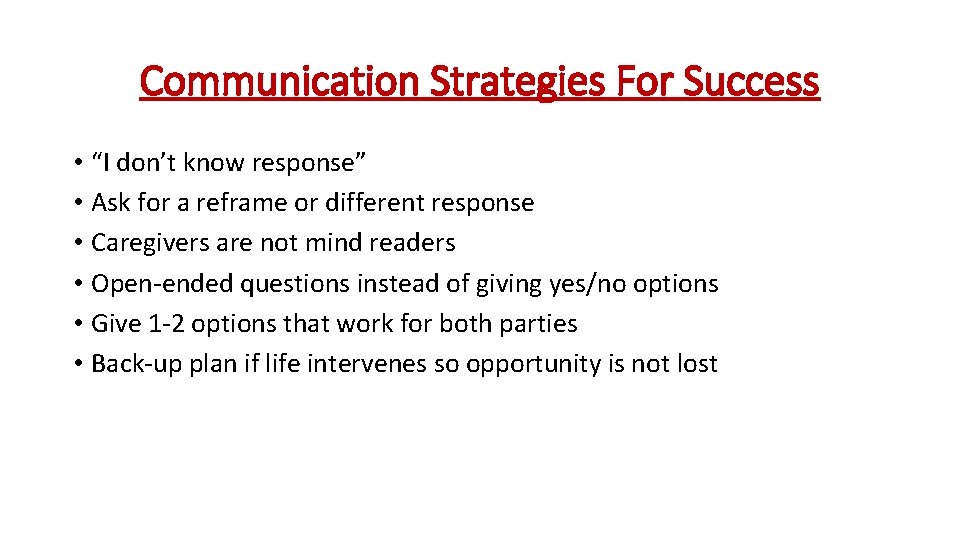 Communication Strategies For Success

• “I don’t know response”
• Ask for a reframe or different response
• Caregivers are not mind readers
• Open-ended questions instead of giving yes/no options
• Give 1-2 options that work for both parties
• Back-up plan if life intervenes so opportunity is not lost